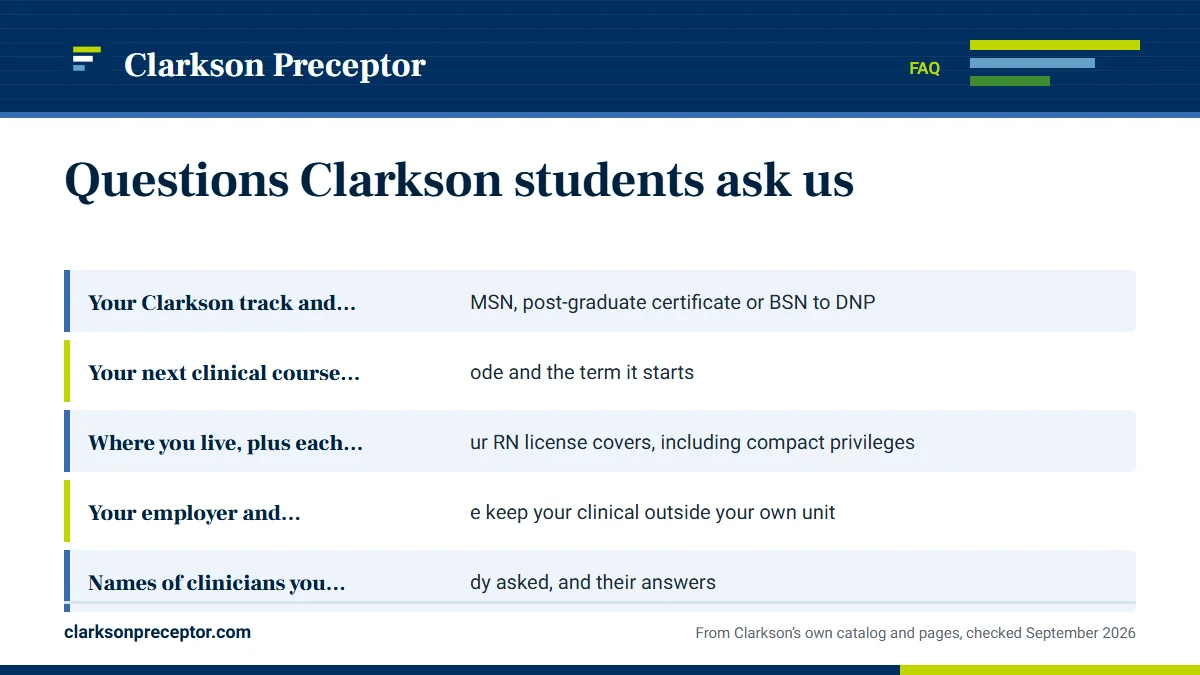 Clarkson Preceptor

FAQ

Questions Clarkson students ask us

| Your Clarkson track and... | MSN, post-graduate certificate or BSN to DNP |
|---|---|
| Your next clinical course... | ode and the term it starts |
| Where you live, plus each... | ur RN license covers, including compact privileges |
| Your employer and... | e keep your clinical outside your own unit |
| Names of clinicians you... | dy asked, and their answers |

clarksonpreceptor.com

From Clarkson's own catalog and pages, checked September 2026